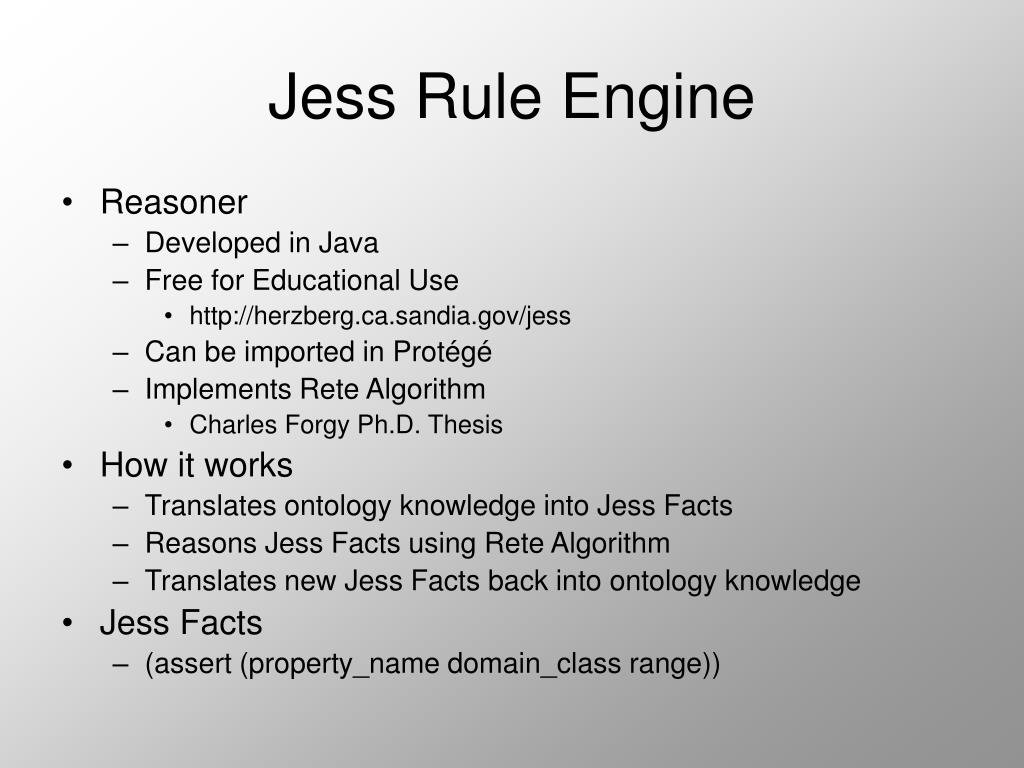 Jess Rule Engine

• Reasoner
  – Developed in Java
  – Free for Educational Use
    • http://herzberg.ca.sandia.gov/jess
  – Can be imported in Protégé
  – Implements Rete Algorithm
    • Charles Forgy Ph.D. Thesis
• How it works
  – Translates ontology knowledge into Jess Facts
  – Reasons Jess Facts using Rete Algorithm
  – Translates new Jess Facts back into ontology knowledge
• Jess Facts
  – (assert (property_name domain_class range))